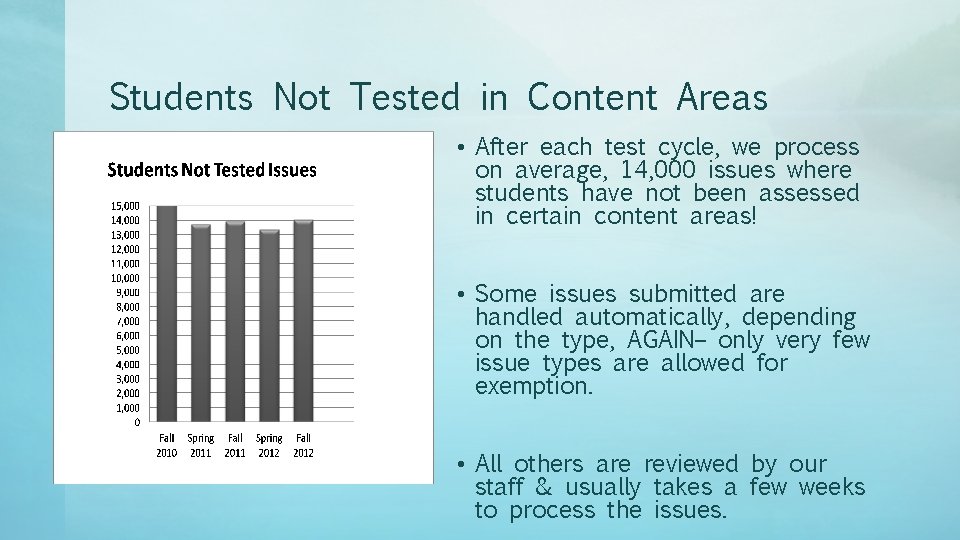 Students Not Tested in Content Areas

Students Not Tested Issues

15,000
14,000
13,000
12,000
11,000
10,000
9,000
8,000
7,000
6,000
5,000
4,000
3,000
2,000
1,000
0

Fall 2010
Spring 2011
Fall 2011
Spring 2012
Fall 2012

• After each test cycle, we process on average, 14,000 issues where students have not been assessed in certain content areas!

• Some issues submitted are handled automatically, depending on the type, AGAIN– only very few issue types are allowed for exemption.

• All others are reviewed by our staff & usually takes a few weeks to process the issues.